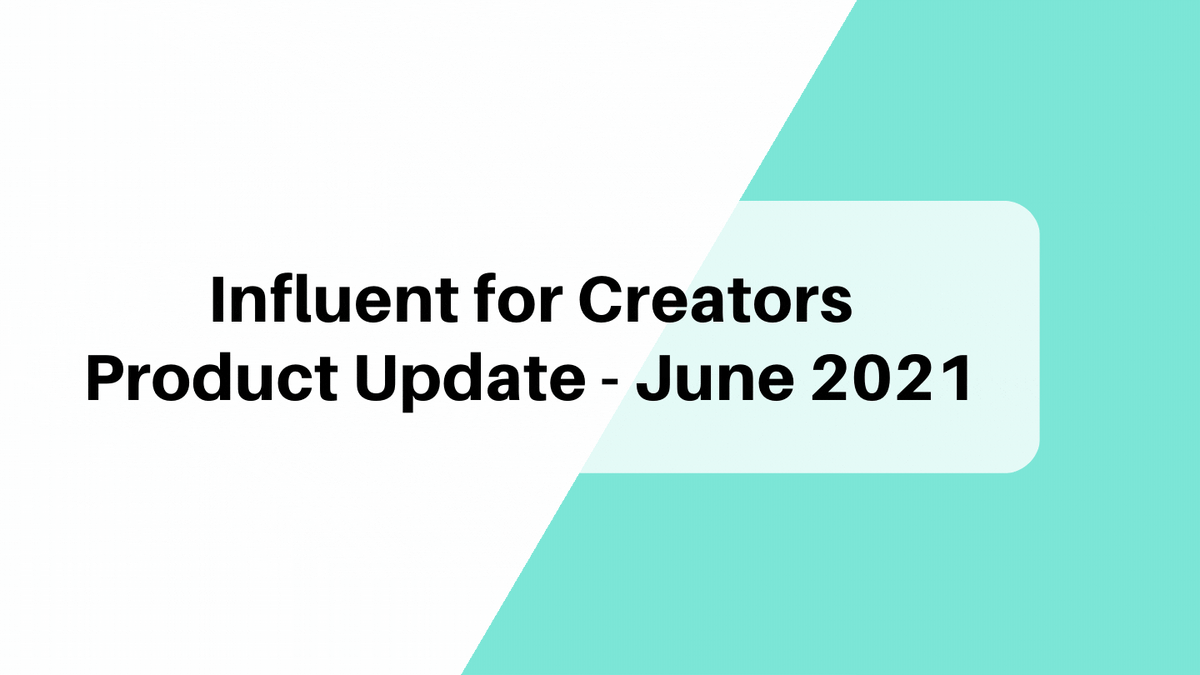 Influent for Creators
Product Update - June 2021